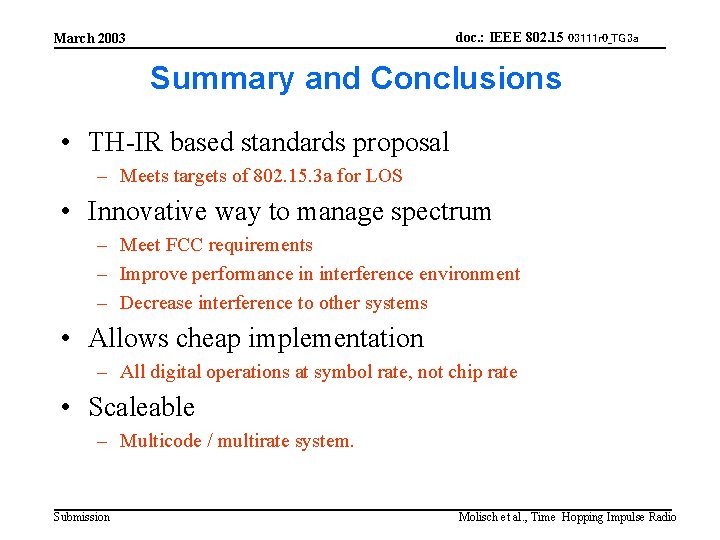 March 2003

doc.: IEEE 802.15 03111r0_TG3a

Summary and Conclusions

• TH-IR based standards proposal
  – Meets targets of 802.15.3a for LOS
• Innovative way to manage spectrum
  – Meet FCC requirements
  – Improve performance in interference environment
  – Decrease interference to other systems
• Allows cheap implementation
  – All digital operations at symbol rate, not chip rate
• Scaleable
  – Multicode / multirate system.

Submission

Molisch et al., Time Hopping Impulse Radio